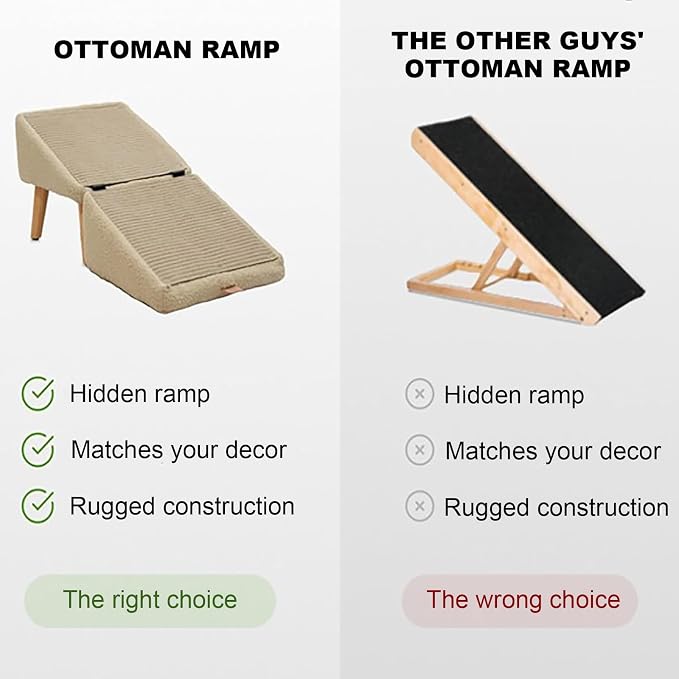 OTTOMAN RAMP

Hidden ramp

Matches your decor

Rugged construction

The right choice

THE OTHER GUYS' OTTOMAN RAMP

Hidden ramp

Matches your decor

Rugged construction

The wrong choice